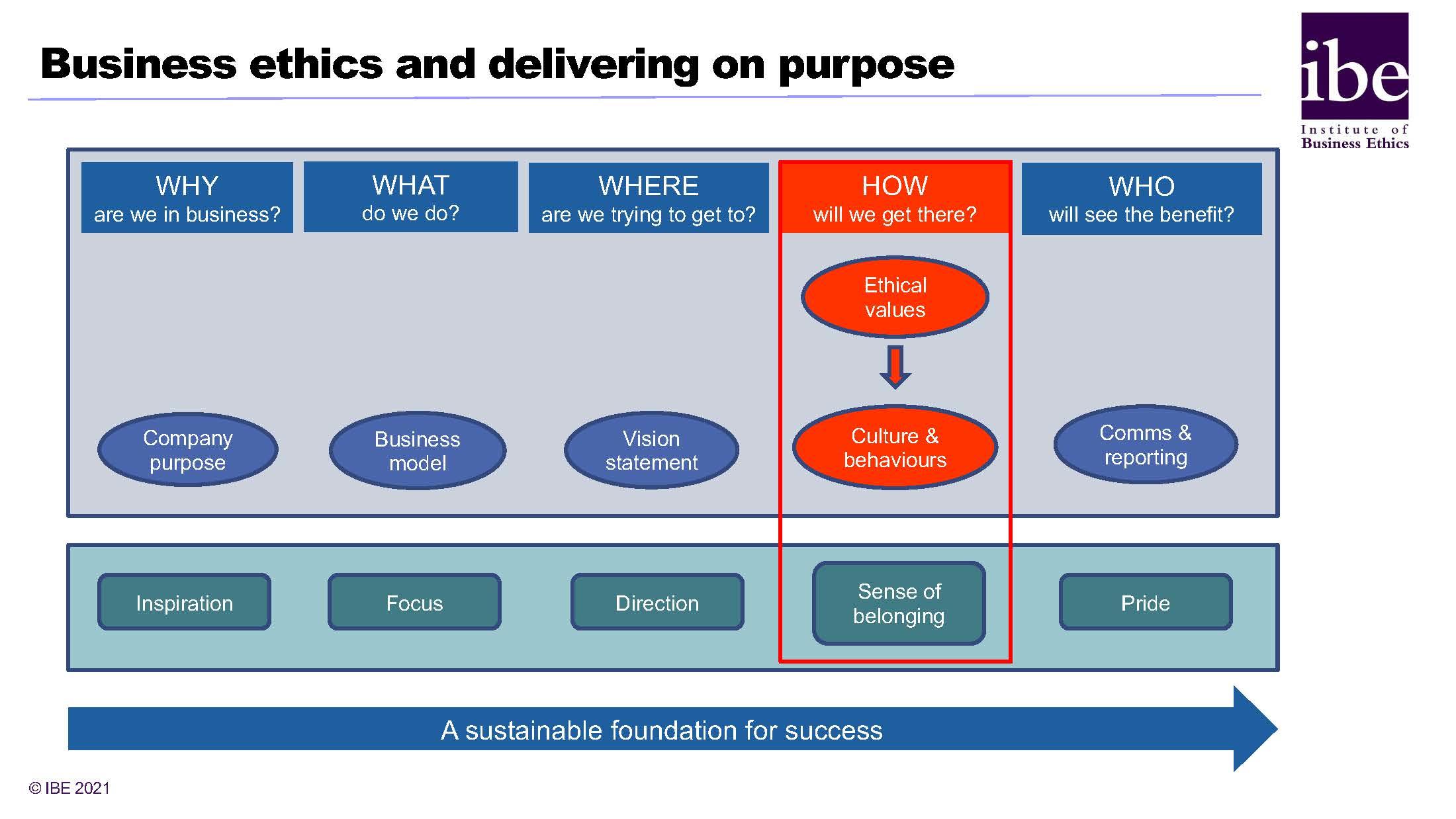 Business ethics and delivering on purpose

ibe
Institute of
Business Ethics

WHY
are we in business?

WHAT
do we do?

WHERE
are we trying to get to?

HOW
will we get there?

WHO
will see the benefit?

Ethical values

Company purpose

Business model

Vision statement

Culture & behaviours

Comms & reporting

Inspiration

Focus

Direction

Sense of belonging

Pride

A sustainable foundation for success

© IBE 2021